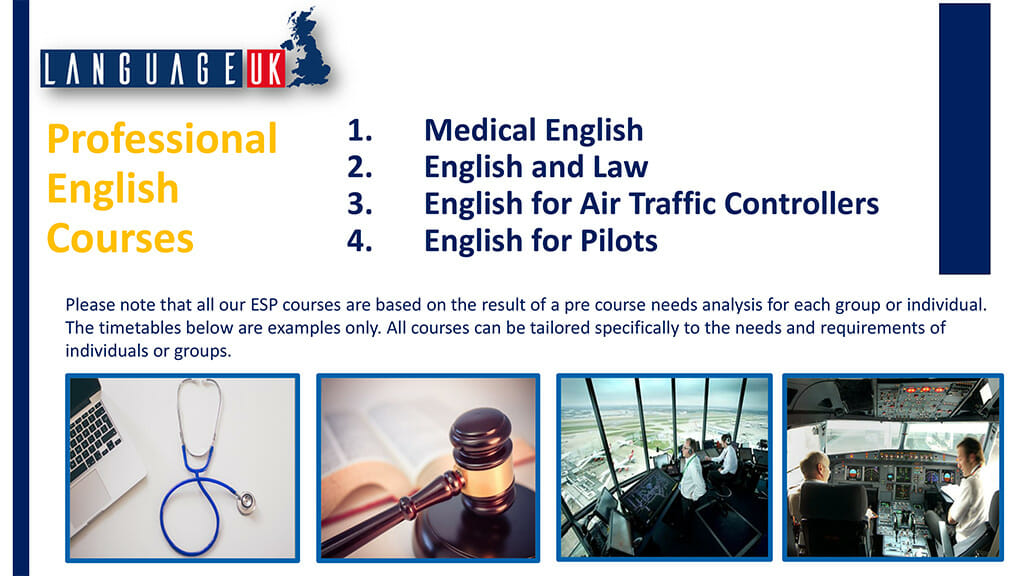 LANGUAGE UK

Professional English Courses

1. Medical English
2. English and Law
3. English for Air Traffic Controllers
4. English for Pilots

Please note that all our ESP courses are based on the result of a pre course needs analysis for each group or individual. The timetables below are examples only. All courses can be tailored specifically to the needs and requirements of individuals or groups.